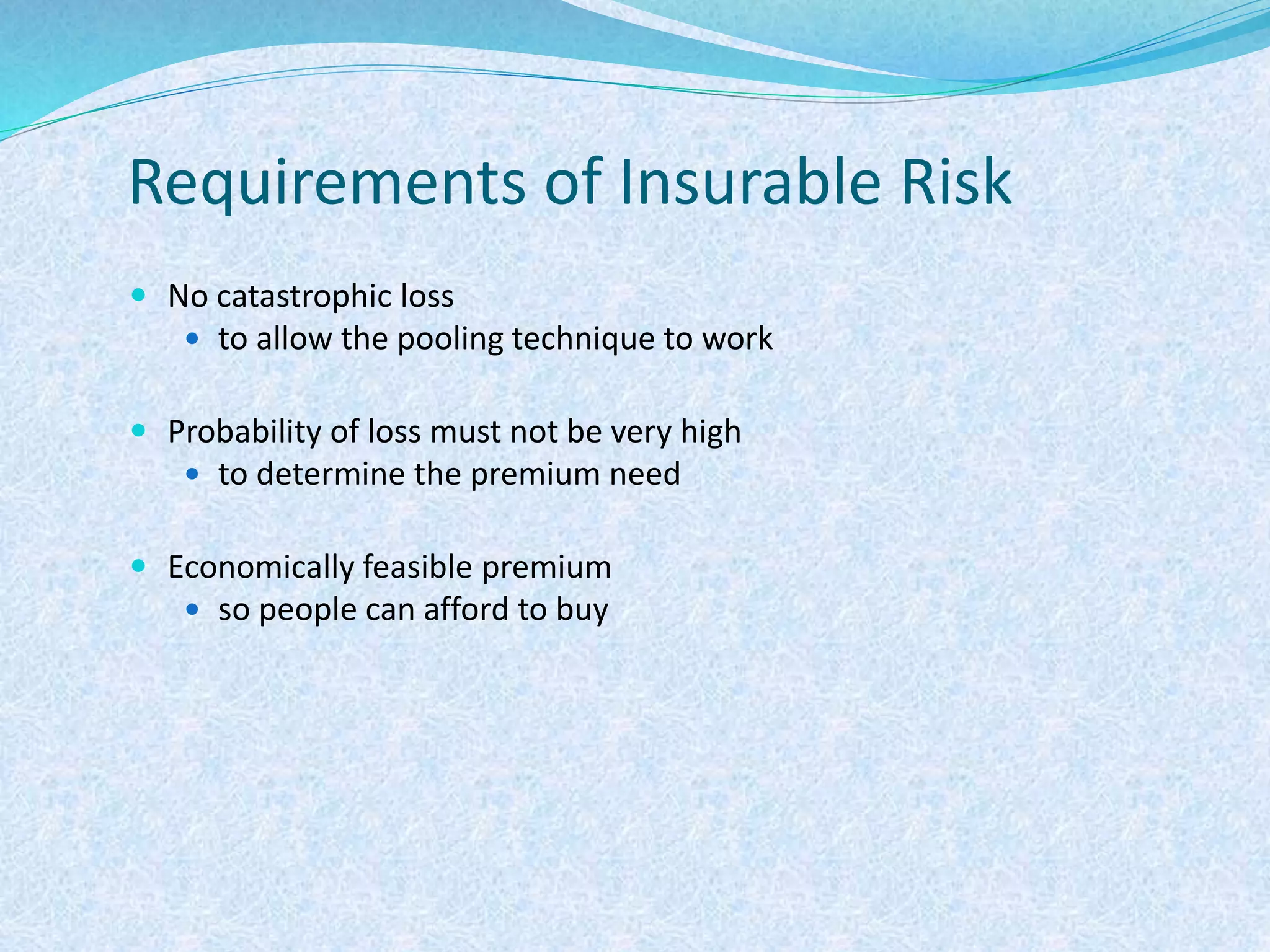 Requirements of Insurable Risk

- No catastrophic loss
  - to allow the pooling technique to work

- Probability of loss must not be very high
  - to determine the premium need

- Economically feasible premium
  - so people can afford to buy